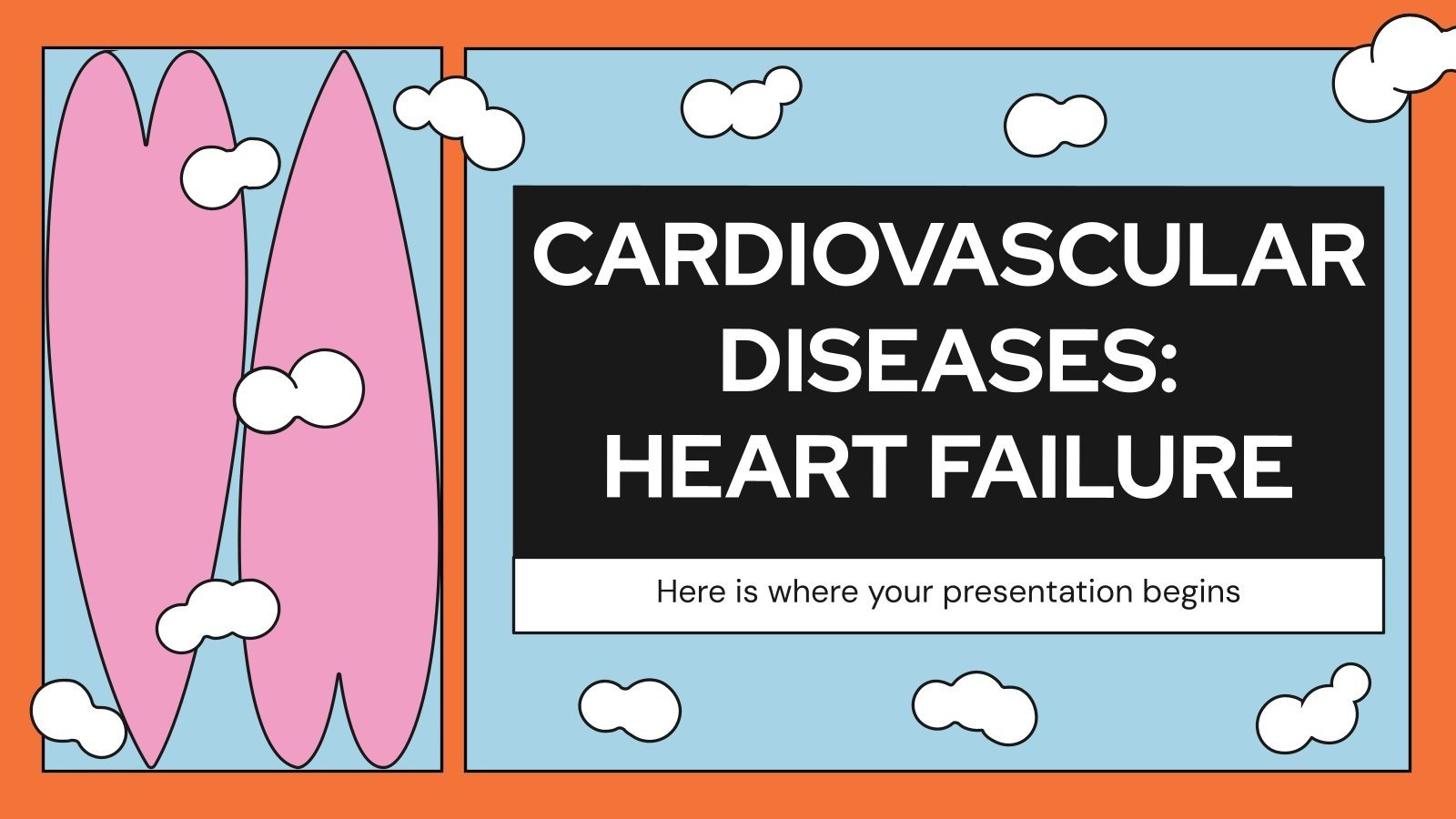 CARDIOVASCULAR DISEASES: HEART FAILURE

Here is where your presentation begins